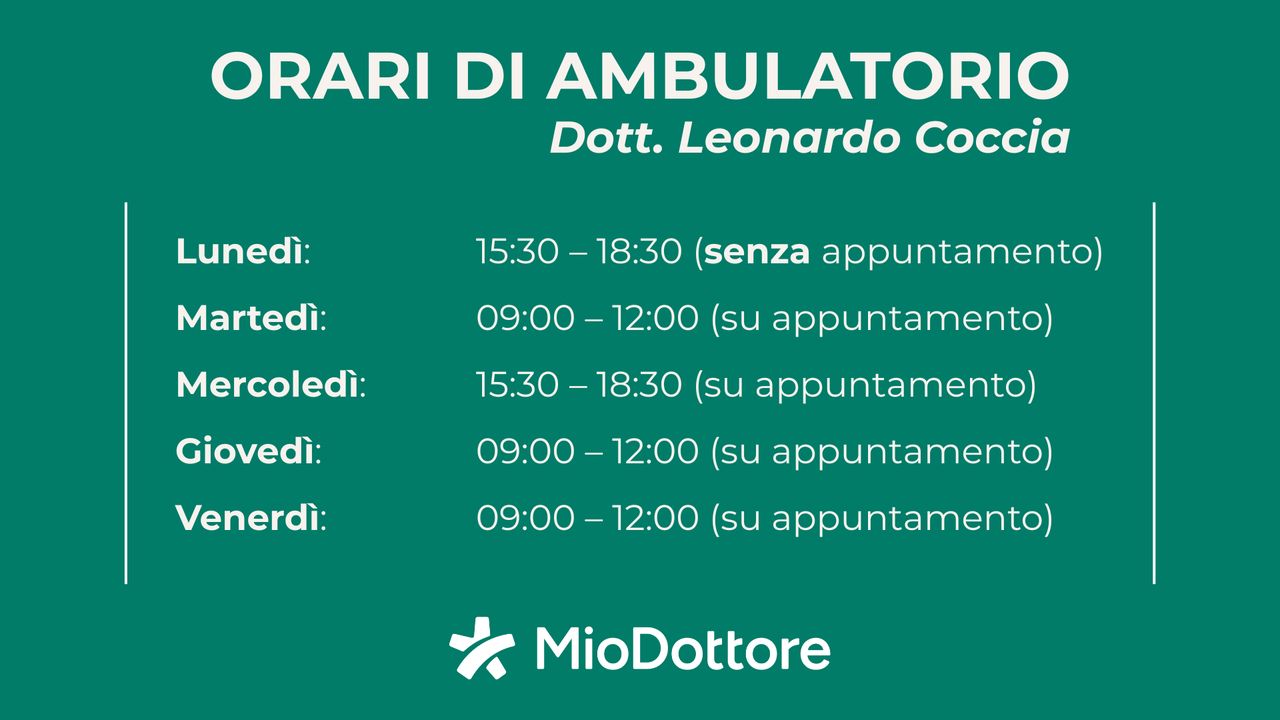 ORARI DI AMBULATORIO
Dott. Leonardo Coccia

Lunedì: 15:30 – 18:30 (senza appuntamento)
Martedì: 09:00 – 12:00 (su appuntamento)
Mercoledì: 15:30 – 18:30 (su appuntamento)
Giovedì: 09:00 – 12:00 (su appuntamento)
Venerdì: 09:00 – 12:00 (su appuntamento)

MioDottore